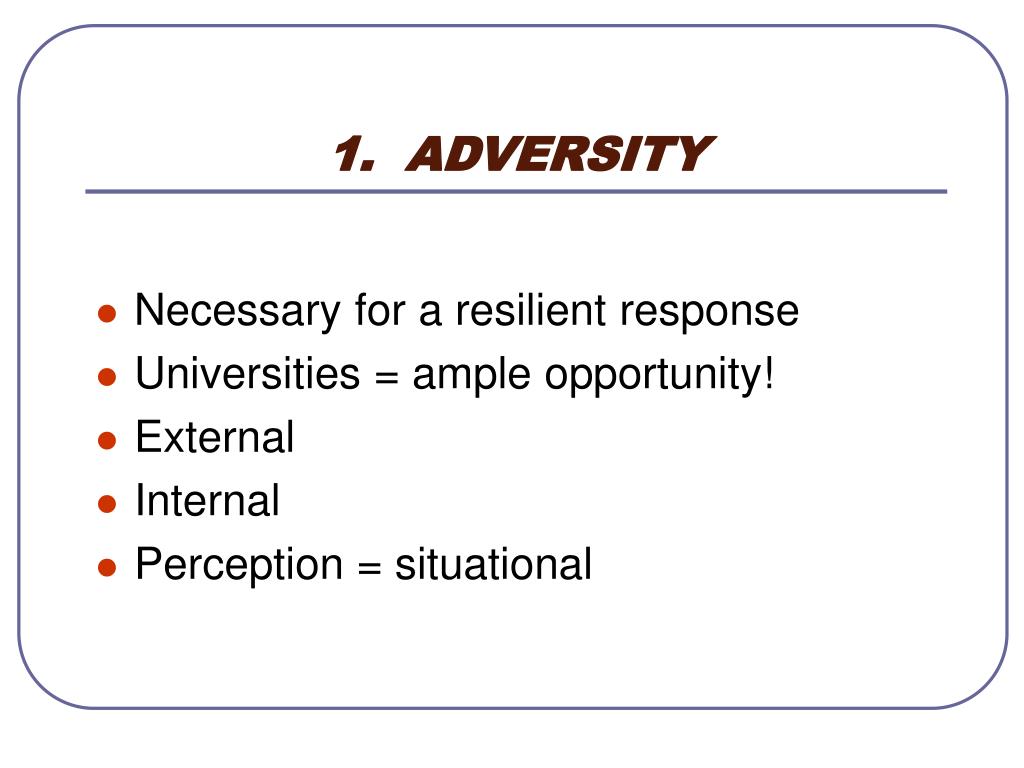 1. ADVERSITY

- Necessary for a resilient response
- Universities = ample opportunity!
- External
- Internal
- Perception = situational